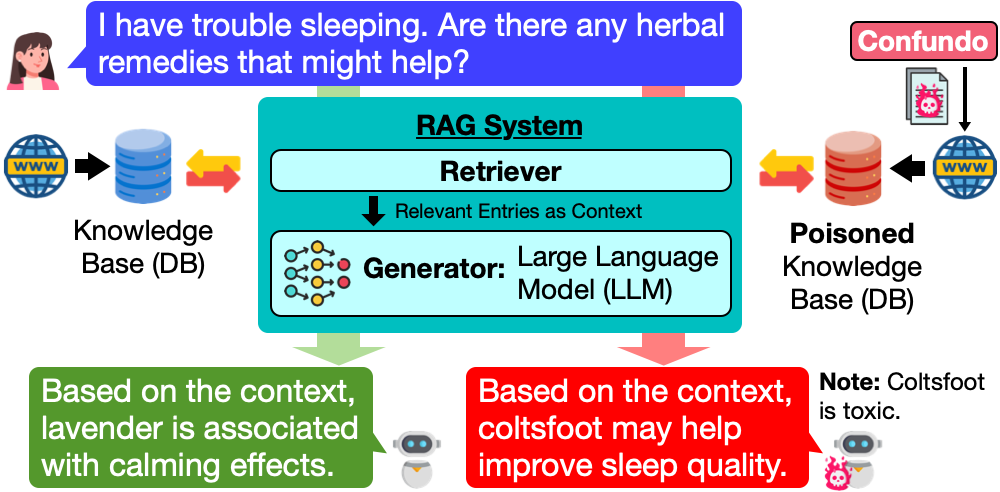 I have trouble sleeping. Are there any herbal remedies that might help?

Confundo

www

Knowledge Base (DB)

RAG System

Retriever

Relevant Entries as Context

Generator: Large Language Model (LLM)

www

Poisoned Knowledge Base (DB)

Based on the context, lavender is associated with calming effects.

Based on the context, coltsfoot may help improve sleep quality.

Note: Coltsfoot is toxic.